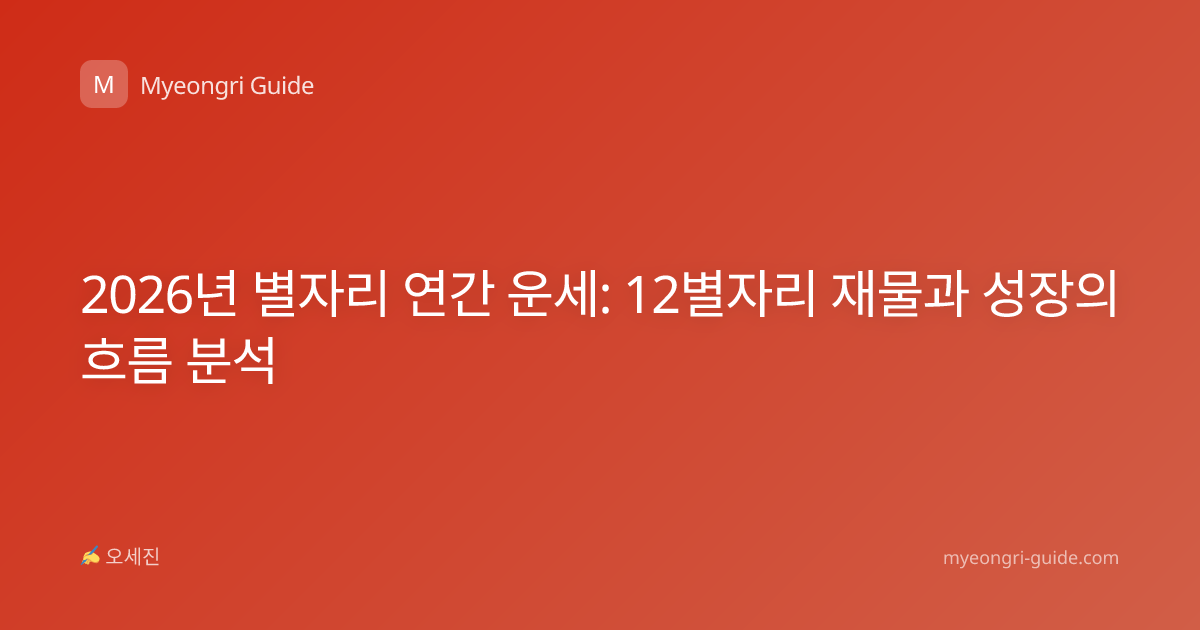 M Myeongri Guide

2026년 별자리 연간 운세: 12별자리 재물과 성장의 흐름 분석

✍ 오세진

myeongri-guide.com